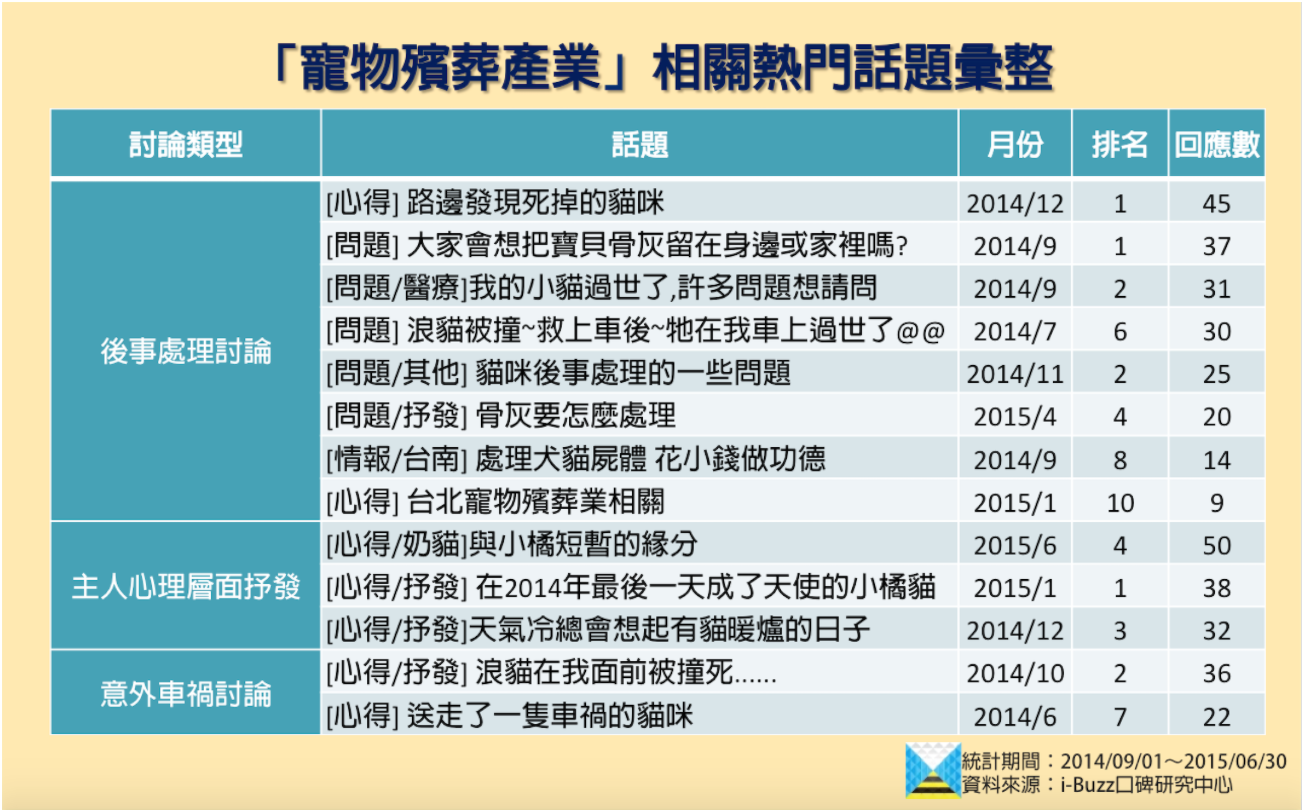 「寵物殯葬產業」相關熱門話題彙整

| 討論類型 | 話題 | 月份 | 排名 | 回應數 |
|---|---|---|---|---|
| 後事處理討論 | [心得] 路邊發現死掉的貓咪 | 2014/12 | 1 | 45 |
| | [問題] 大家會想把寶貝骨灰留在身邊或家裡嗎? | 2014/9 | 1 | 37 |
| | [問題/醫療]我的小貓過世了,許多問題想請問 | 2014/9 | 2 | 31 |
| | [問題] 浪貓被撞~救上車後~牠在我車上過世了@@ | 2014/7 | 6 | 30 |
| | [問題/其他] 貓咪後事處理的一些問題 | 2014/11 | 2 | 25 |
| | [問題/抒發] 骨灰要怎麼處理 | 2015/4 | 4 | 20 |
| | [情報/台南] 處理犬貓屍體 花小錢做功德 | 2014/9 | 8 | 14 |
| | [心得] 台北寵物殯葬業相關 | 2015/1 | 10 | 9 |
| 主人心理層面抒發 | [心得/奶貓]與小橘短暫的緣分 | 2015/6 | 4 | 50 |
| | [心得/抒發] 在2014年最後一天成了天使的小橘貓 | 2015/1 | 1 | 38 |
| | [心得/抒發]天氣冷總會想起有貓暖爐的日子 | 2014/12 | 3 | 32 |
| 意外車禍討論 | [心得/抒發] 浪貓在我面前被撞死...... | 2014/10 | 2 | 36 |
| | [心得] 送走了一隻車禍的貓咪 | 2014/6 | 7 | 22 |

統計期間：2014/09/01～2015/06/30
資料來源：i-Buzz口碑研究中心